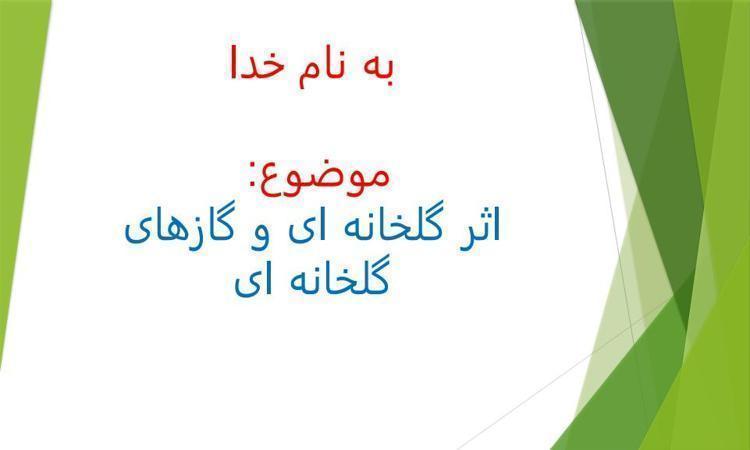 به نام خدا

موضوع:
اثر گلخانه ای و گازهای گلخانه ای